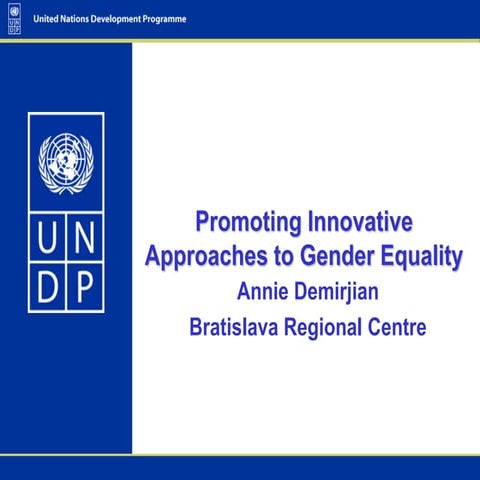 UN
DP

United Nations Development Programme

UN
DP

Promoting Innovative Approaches to Gender Equality

Annie Demirjian

Bratislava Regional Centre